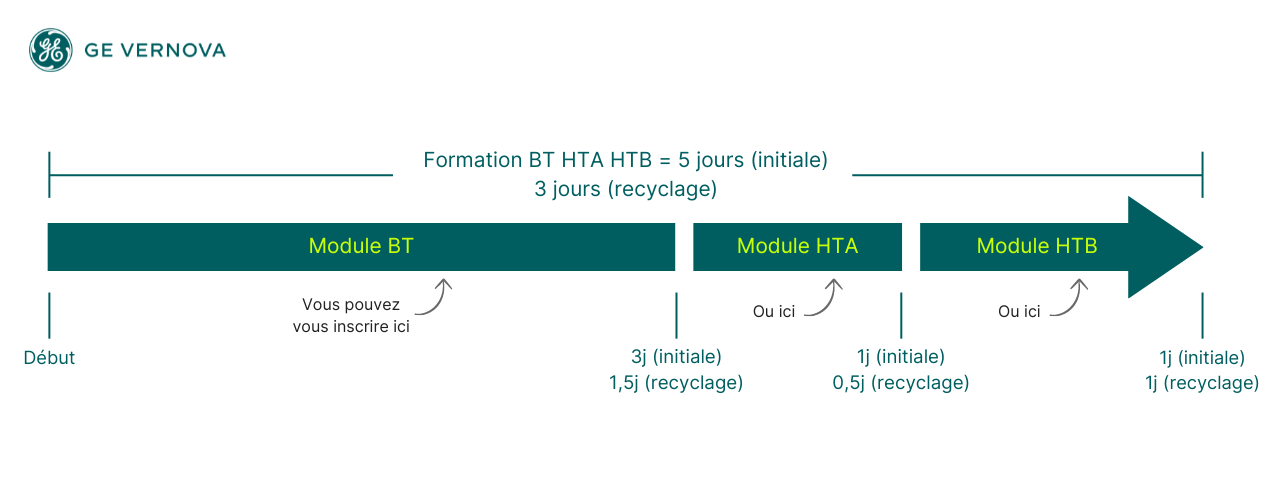 GE VERNOVA

Formation BT HTA HTB = 5 jours (initiale)
3 jours (recyclage)

Module BT

Module HTA

Module HTB

Vous pouvez vous inscrire ici

Ou ici

Ou ici

Début

3j (initiale)
1,5j (recyclage)

1j (initiale)
0,5j (recyclage)

1j (initiale)
1j (recyclage)